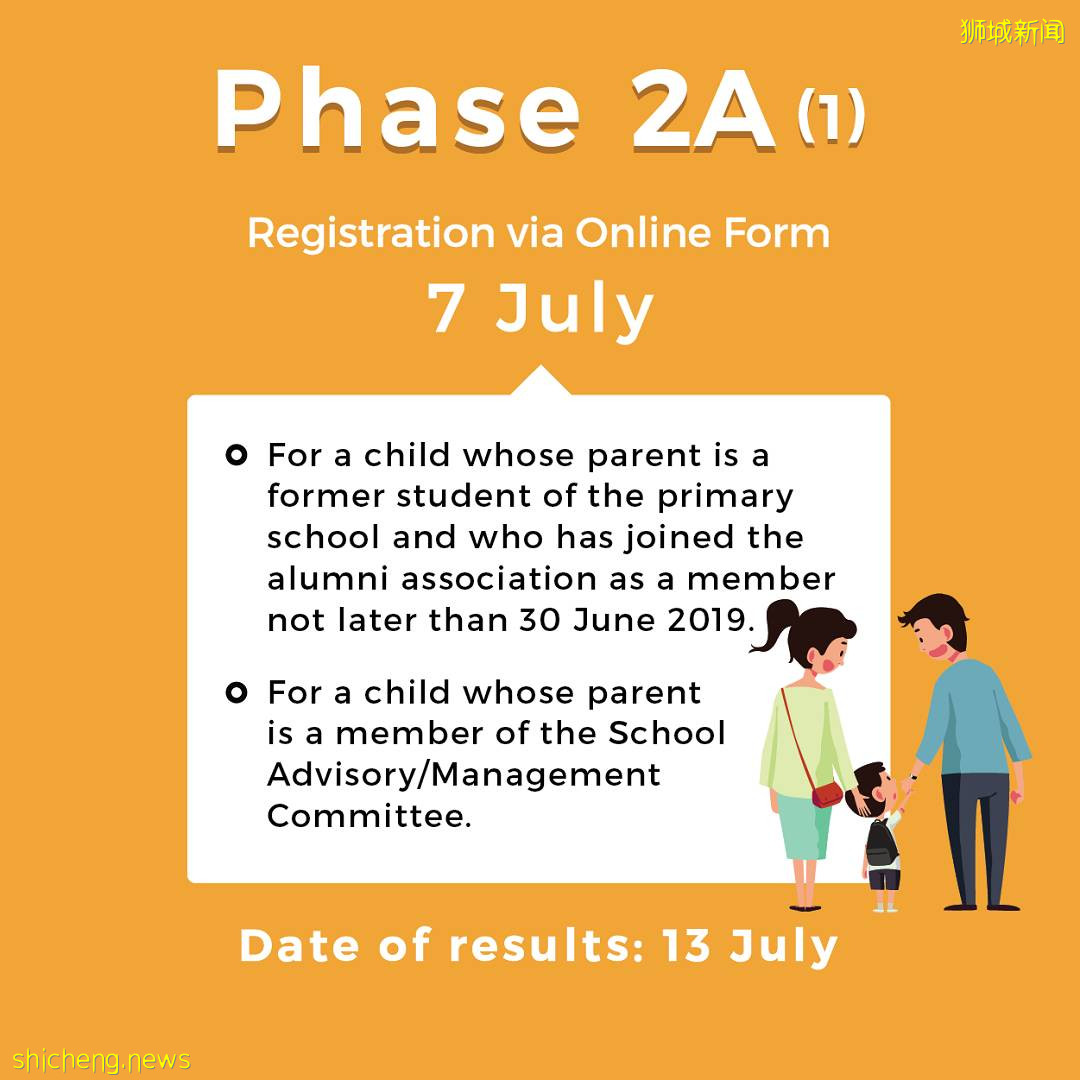 狮城新闻

Phase 2A (1)

Registration via Online Form

7 July

For a child whose parent is a former student of the primary school and who has joined the alumni association as a member not later than 30 June 2019.

For a child whose parent is a member of the School Advisory/Management Committee.

Date of results: 13 July

shicheng.news